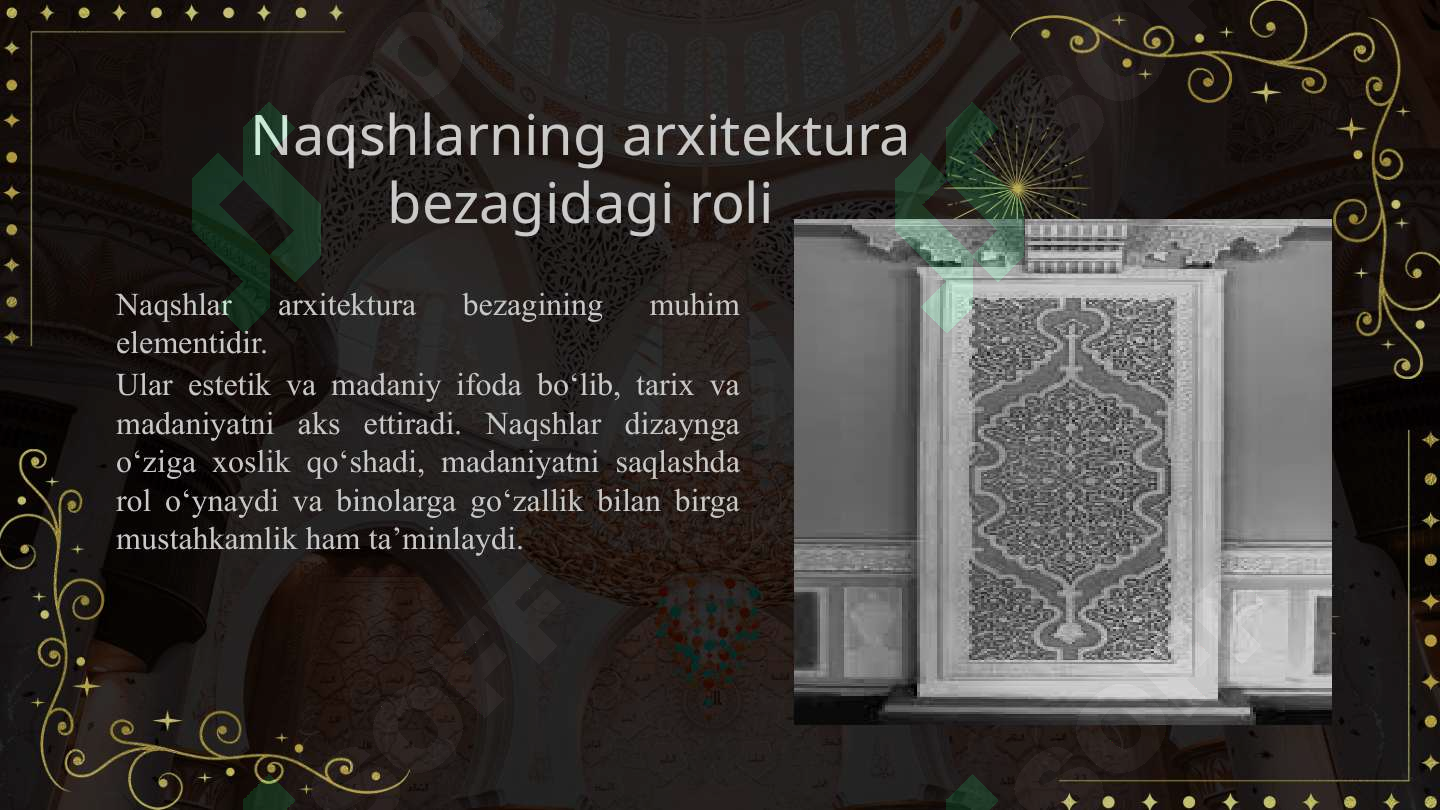 Naqshlarning arxitektura bezagidagi roli

Naqshlar arxitektura bezagining muhim elementidir.

Ular estetik va madaniy ifoda bo‘lib, tarix va madaniyatni aks ettiradi. Naqshlar dizaynga o‘ziga xoslik qo‘shadi, madaniyatni saqlashda rol o‘ynaydi va binolarga go‘zallik bilan birga mustahkamlik ham ta’minlaydi.